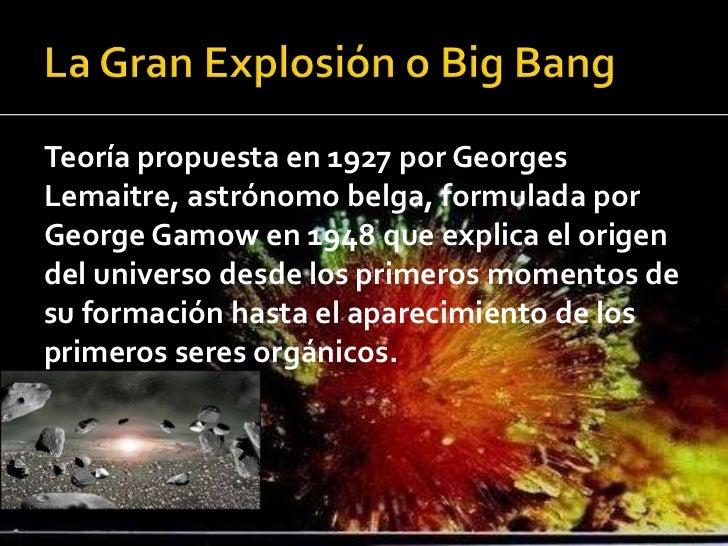 La Gran Explosión o Big Bang

Teoría propuesta en 1927 por Georges Lemaitre, astrónomo belga, formulada por George Gamow en 1948 que explica el origen del universo desde los primeros momentos de su formación hasta el aparecimiento de los primeros seres orgánicos.